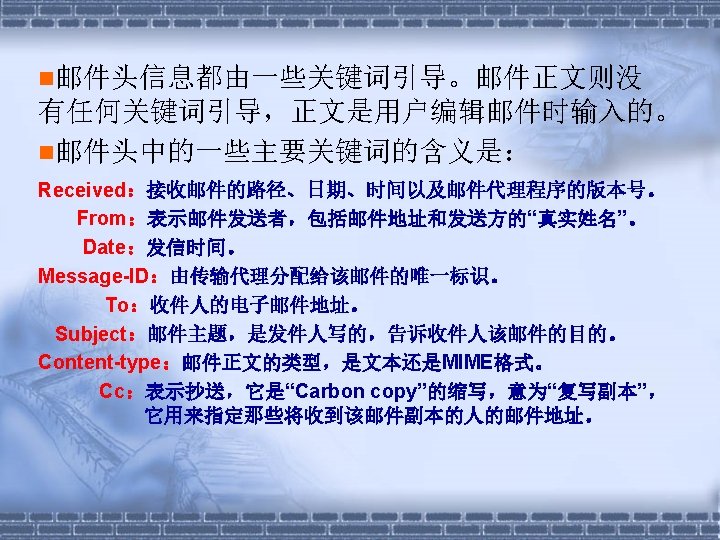 ■邮件头信息都由一些关键词引导。邮件正文则没有任何关键词引导，正文是用户编辑邮件时输入的。

■邮件头中的一些主要关键词的含义是：

Received：接收邮件的路径、日期、时间以及邮件代理程序的版本号。

From：表示邮件发送者，包括邮件地址和发送方的“真实姓名”。

Date：发信时间。

Message-ID：由传输代理分配给该邮件的唯一标识。

To：收件人的电子邮件地址。

Subject：邮件主题，是发件人写的，告诉收件人该邮件的目的。

Content-type：邮件正文的类型，是文本还是MIME格式。

Cc：表示抄送，它是“Carbon copy”的缩写，意为“复写副本”，它用来指定那些将收到该邮件副本的人的邮件地址。